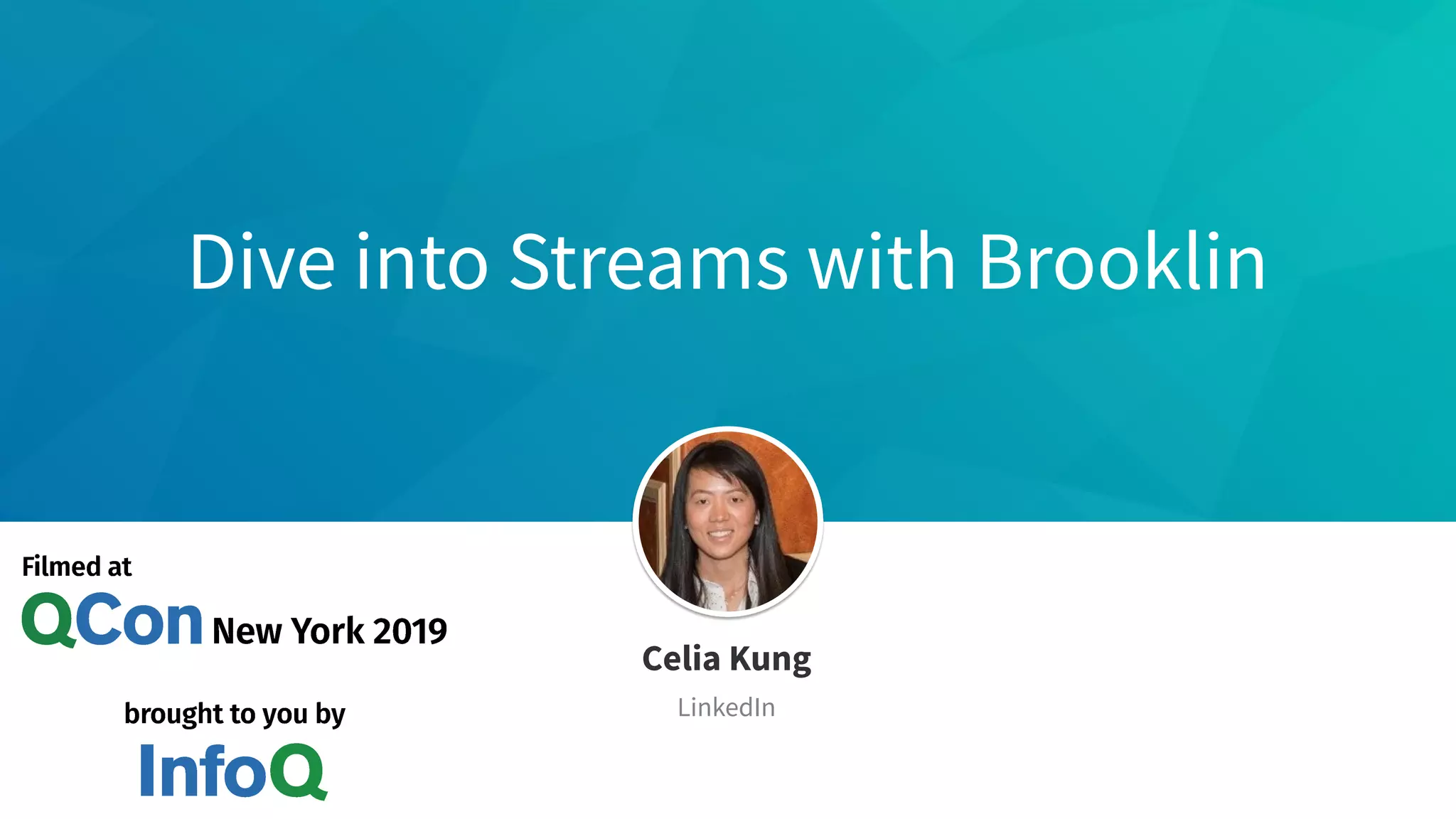 Dive into Streams with Brooklin

Filmed at
QCon New York 2019

brought to you by
InfoQ

Celia Kung
LinkedIn